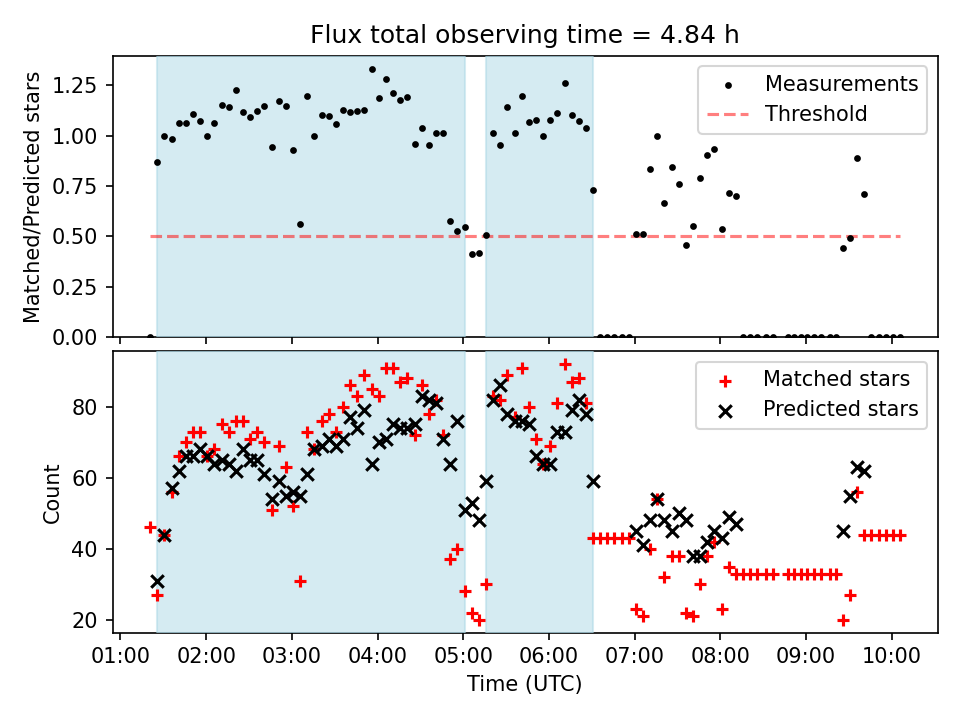 Flux total observing time = 4.84 h

Matched/Predicted stars

1.25
1.00
0.75
0.50
0.25
0.00

Measurements
Threshold

Count

80
60
40
20

Matched stars
Predicted stars

01:00 02:00 03:00 04:00 05:00 06:00 07:00 08:00 09:00 10:00

Time (UTC)